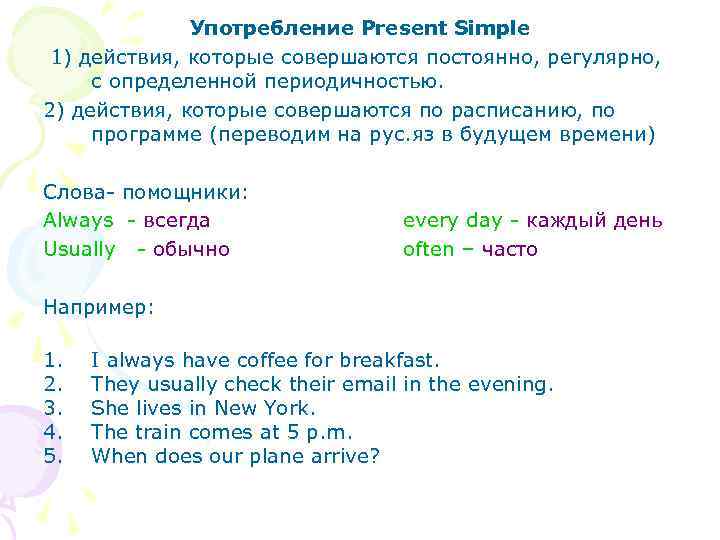 Употребление Present Simple

1) действия, которые совершаются постоянно, регулярно, с определенной периодичностью.

2) действия, которые совершаются по расписанию, по программе (переводим на рус.яз в будущем времени)

Слова- помощники:

Always - всегда

Usually - обычно

every day - каждый день

often – часто

Например:

1. I always have coffee for breakfast.
2. They usually check their email in the evening.
3. She lives in New York.
4. The train comes at 5 p.m.
5. When does our plane arrive?